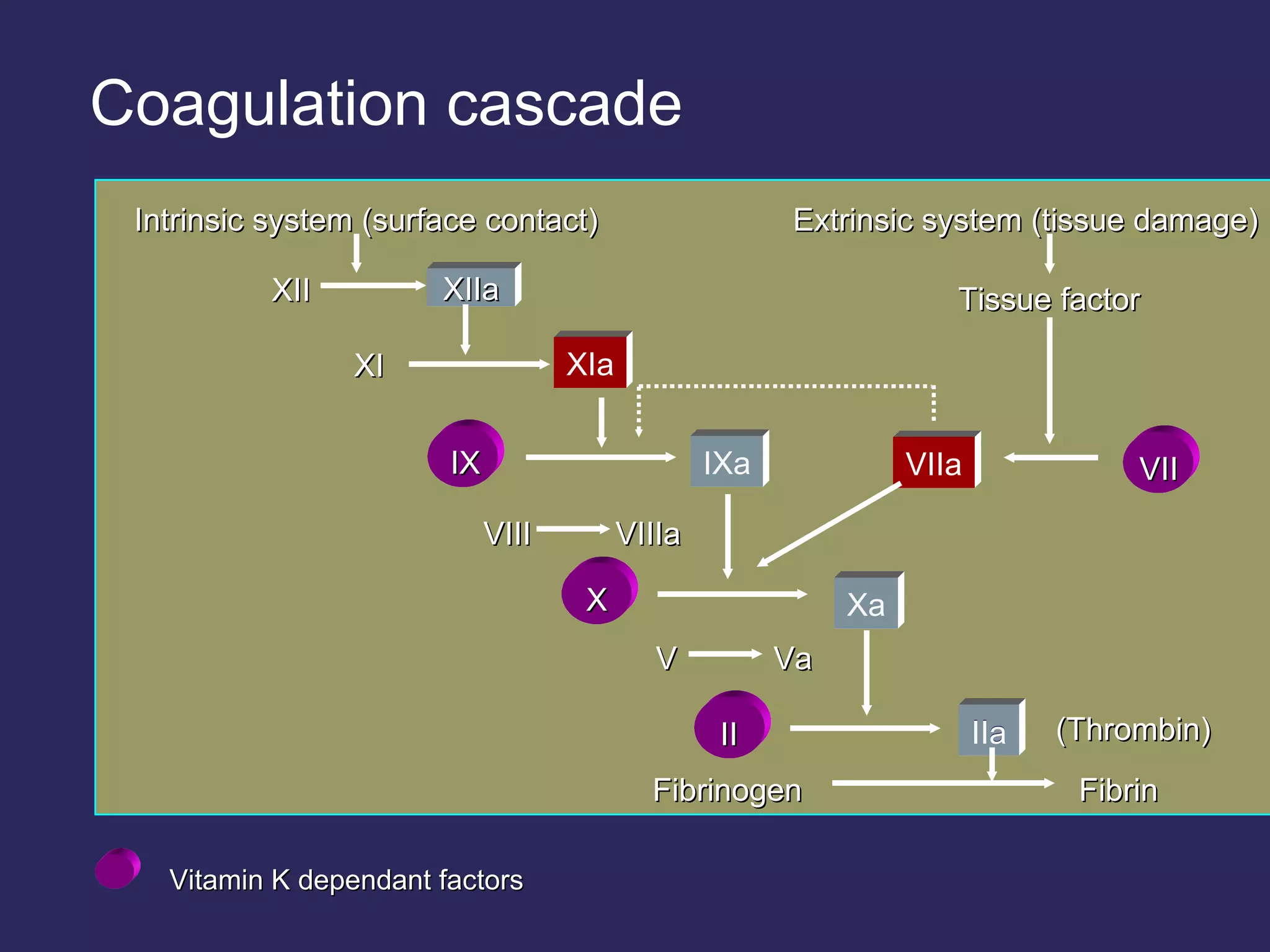 Coagulation cascade

Intrinsic system (surface contact)

Extrinsic system (tissue damage)

XII

XIIa

Tissue factor

XI

XIa

IX

IXa

VIIa

VII

VIII

VIIIa

X

Xa

V

Va

II

IIa

(Thrombin)

Fibrinogen

Fibrin

Vitamin K dependant factors